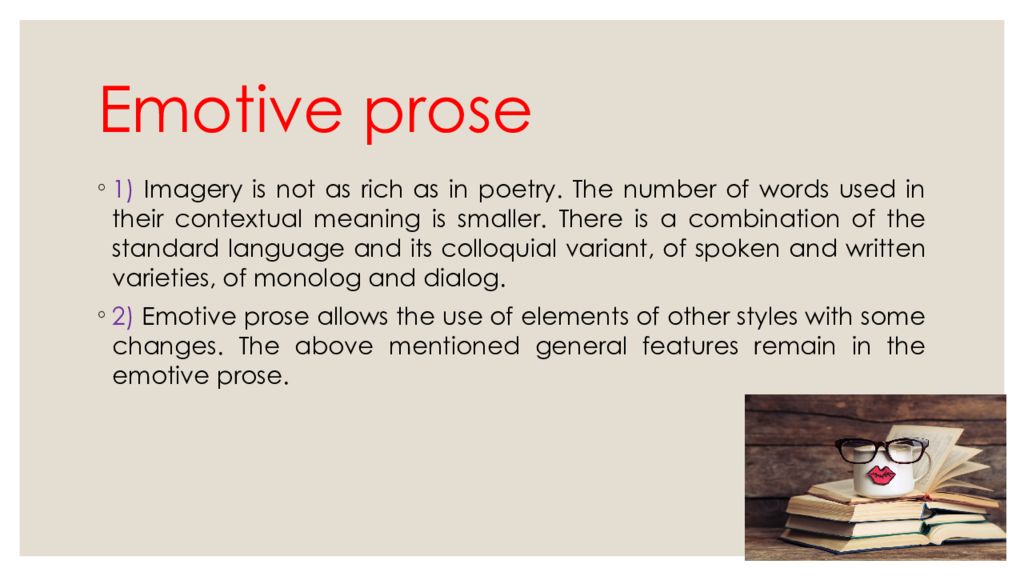 Emotive prose

◦ 1) Imagery is not as rich as in poetry. The number of words used in their contextual meaning is smaller. There is a combination of the standard language and its colloquial variant, of spoken and written varieties, of monolog and dialog.

◦ 2) Emotive prose allows the use of elements of other styles with some changes. The above mentioned general features remain in the emotive prose.